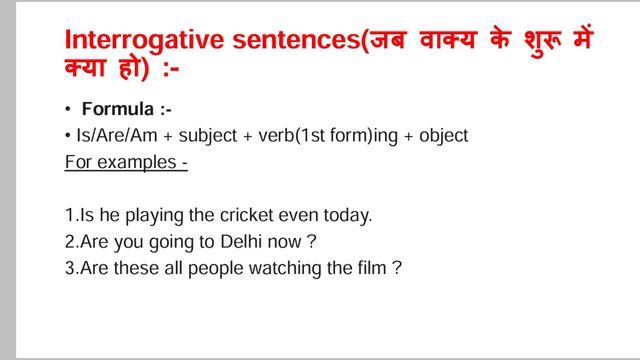 Interrogative sentences(जब वाक्य के शुरू में क्या हो) :-

• Formula :-

• Is/Are/Am + subject + verb(1st form)ing + object

For examples -

1.Is he playing the cricket even today.
2.Are you going to Delhi now ?
3.Are these all people watching the film ?